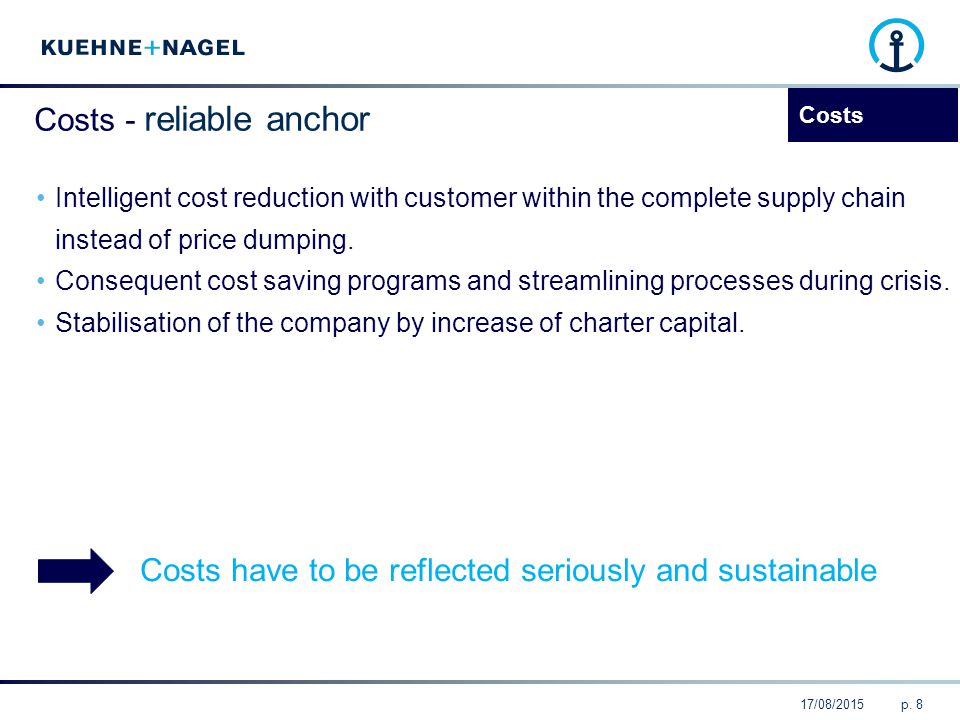 KUEHNE+NAGEL

Costs - reliable anchor

Costs

• Intelligent cost reduction with customer within the complete supply chain instead of price dumping.
• Consequent cost saving programs and streamlining processes during crisis.
• Stabilisation of the company by increase of charter capital.

Costs have to be reflected seriously and sustainable

17/08/2015 p. 8